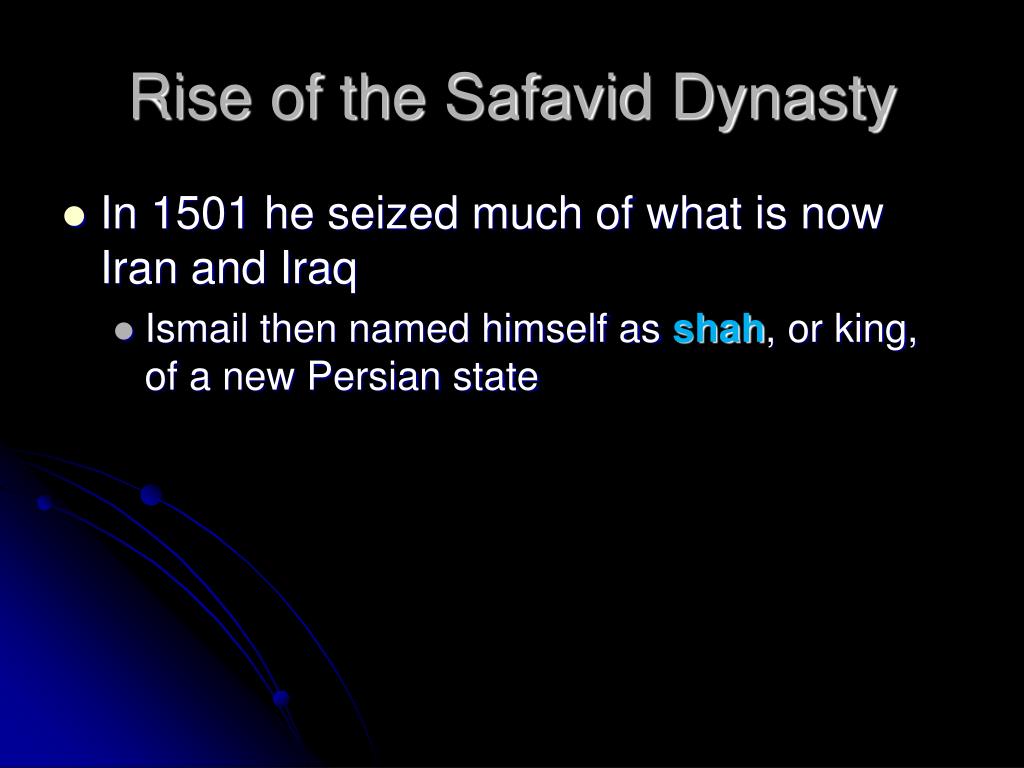 Rise of the Safavid Dynasty

- In 1501 he seized much of what is now Iran and Iraq
  - Ismail then named himself as shah, or king, of a new Persian state